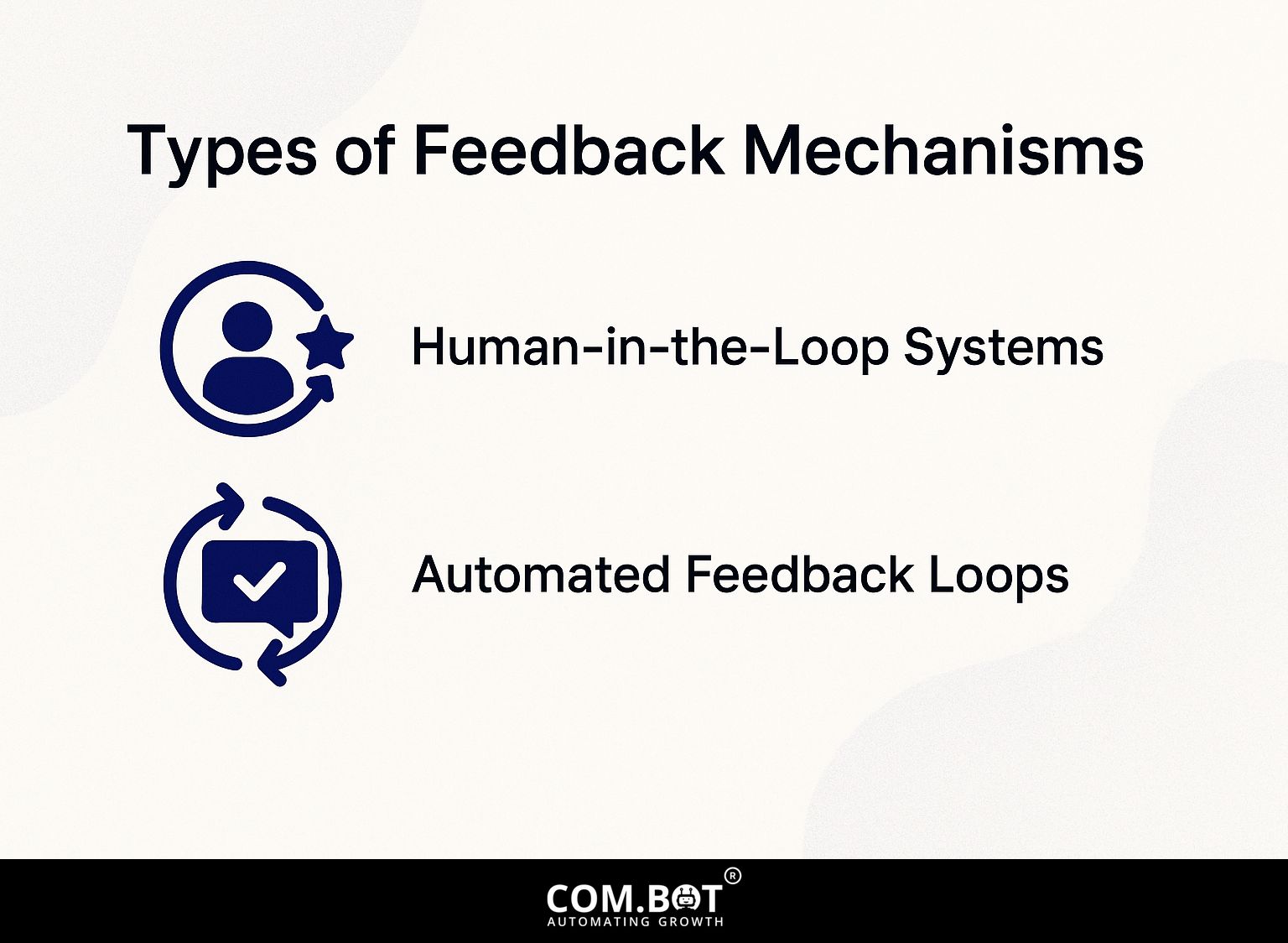 Types of Feedback Mechanisms

Human-in-the-Loop Systems

Automated Feedback Loops

COM.BOT®
AUTOMATING GROWTH